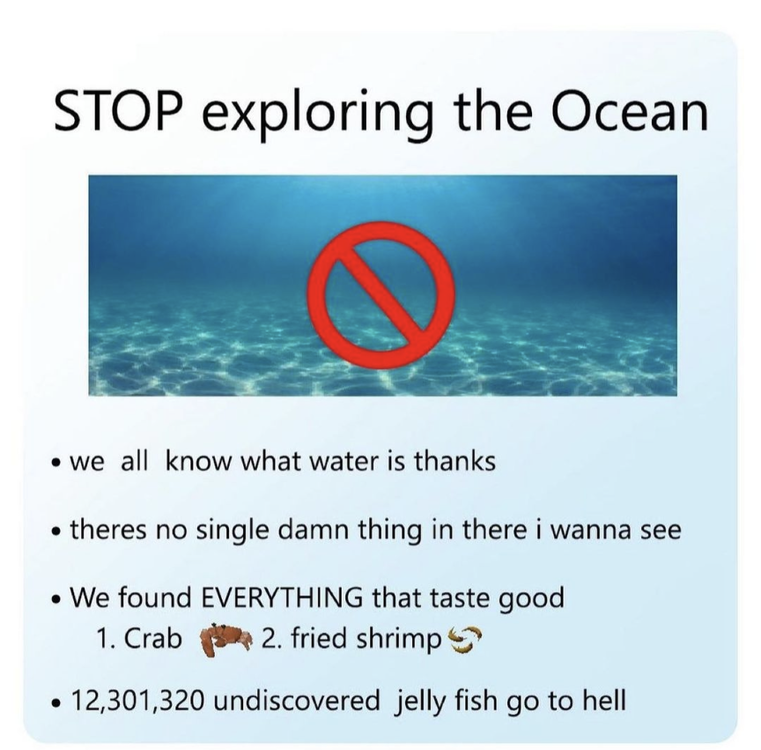 STOP exploring the Ocean

• we all know what water is thanks

• theres no single damn thing in there i wanna see

• We found EVERYTHING that taste good
1. Crab 2. fried shrimp

• 12,301,320 undiscovered jelly fish go to hell